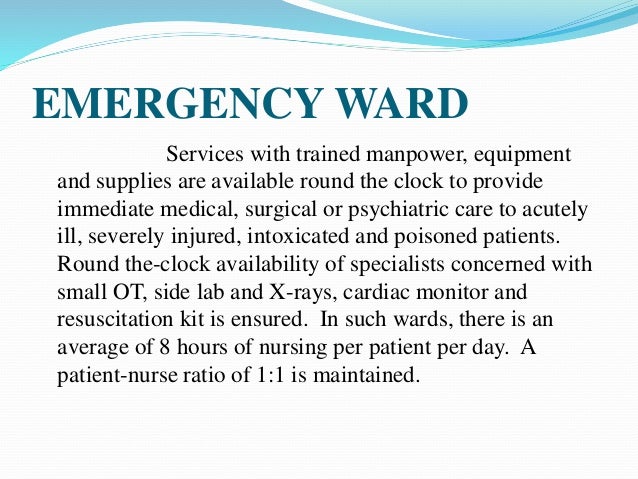 EMERGENCY WARD

Services with trained manpower, equipment and supplies are available round the clock to provide immediate medical, surgical or psychiatric care to acutely ill, severely injured, intoxicated and poisoned patients. Round the-clock availability of specialists concerned with small OT, side lab and X-rays, cardiac monitor and resuscitation kit is ensured. In such wards, there is an average of 8 hours of nursing per patient per day. A patient-nurse ratio of 1:1 is maintained.